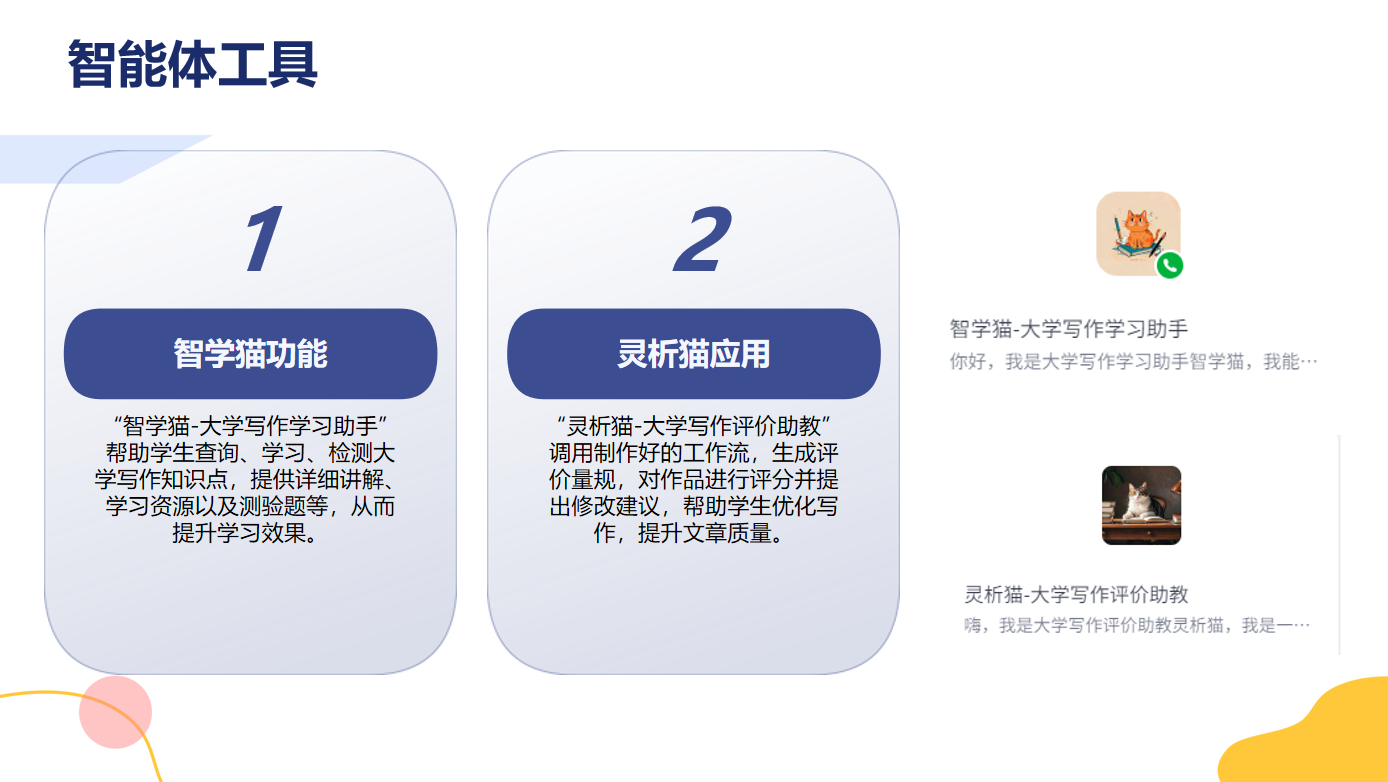 智能体工具

1

智学猫功能

“智学猫-大学写作学习助手”帮助学生查询、学习、检测大学写作知识点，提供详细讲解、学习资源以及测验题等，从而提升学习效果。

2

灵析猫应用

“灵析猫-大学写作评价助教”调用制作好的工作流，生成评价量规，对作品进行评分并提出修改建议，帮助学生优化写作，提升文章质量。

智学猫-大学写作学习助手
你好，我是大学写作学习助手智学猫，我能…

灵析猫-大学写作评价助教
嗨，我是大学写作评价助教灵析猫，我是一…